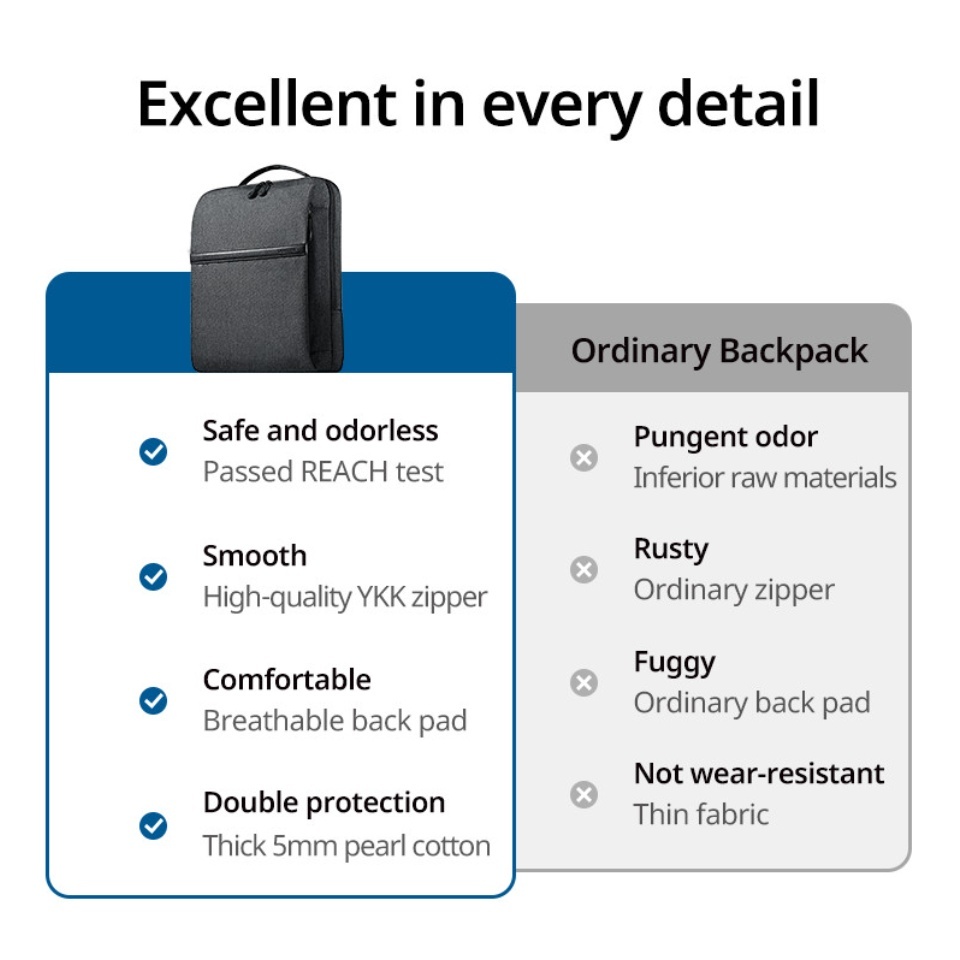 Excellent in every detail

Safe and odorless
Passed REACH test

Smooth
High-quality YKK zipper

Comfortable
Breathable back pad

Double protection
Thick 5mm pearl cotton

Ordinary Backpack

Pungent odor
Inferior raw materials

Rusty
Ordinary zipper

Fuggy
Ordinary back pad

Not wear-resistant
Thin fabric